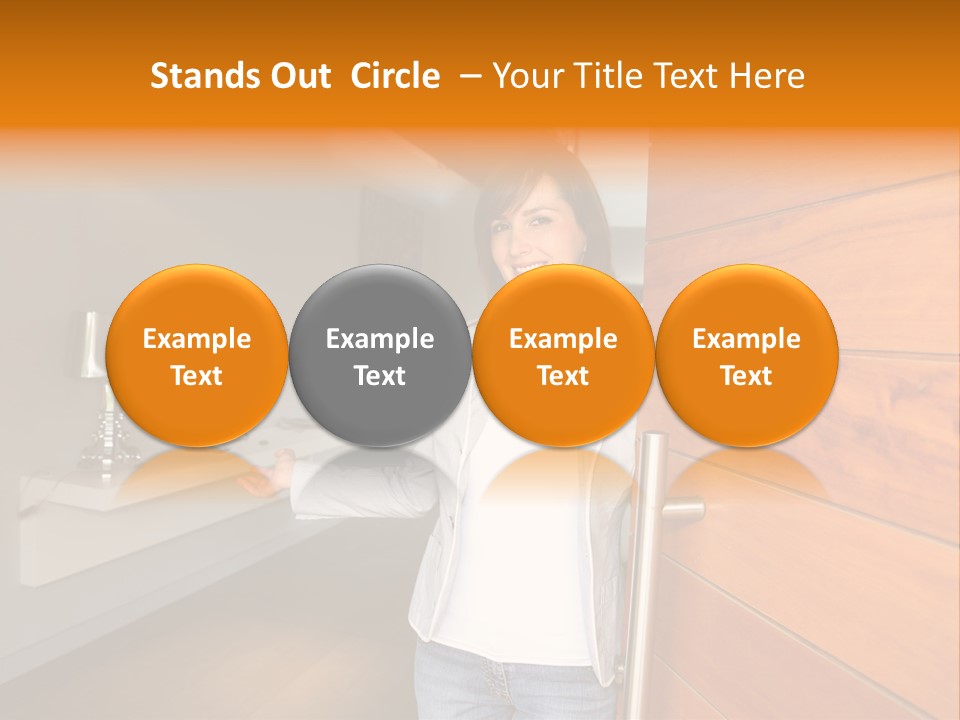 Stands Out Circle – Your Title Text Here

Example Text

Example Text

Example Text

Example Text